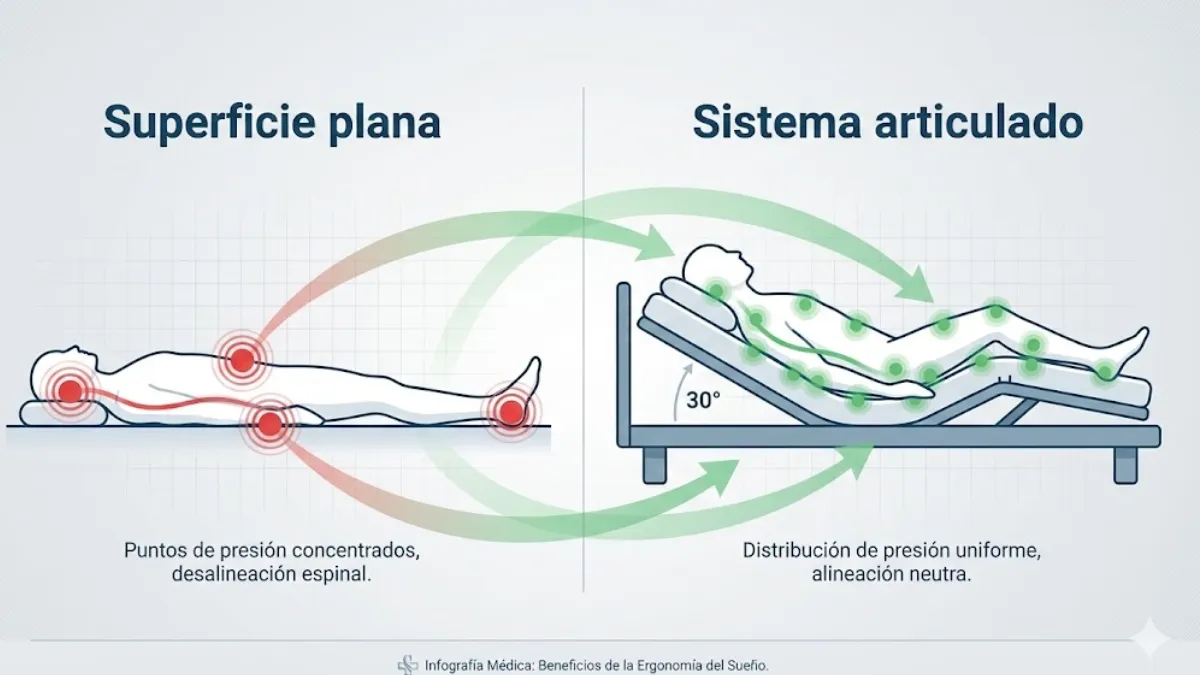 Superficie plana

Puntos de presión concentrados, desalineación espinal.

Sistema articulado

30°

Distribución de presión uniforme, alineación neutra.

Infografía Médica: Beneficios de la Ergonomía del Sueño.